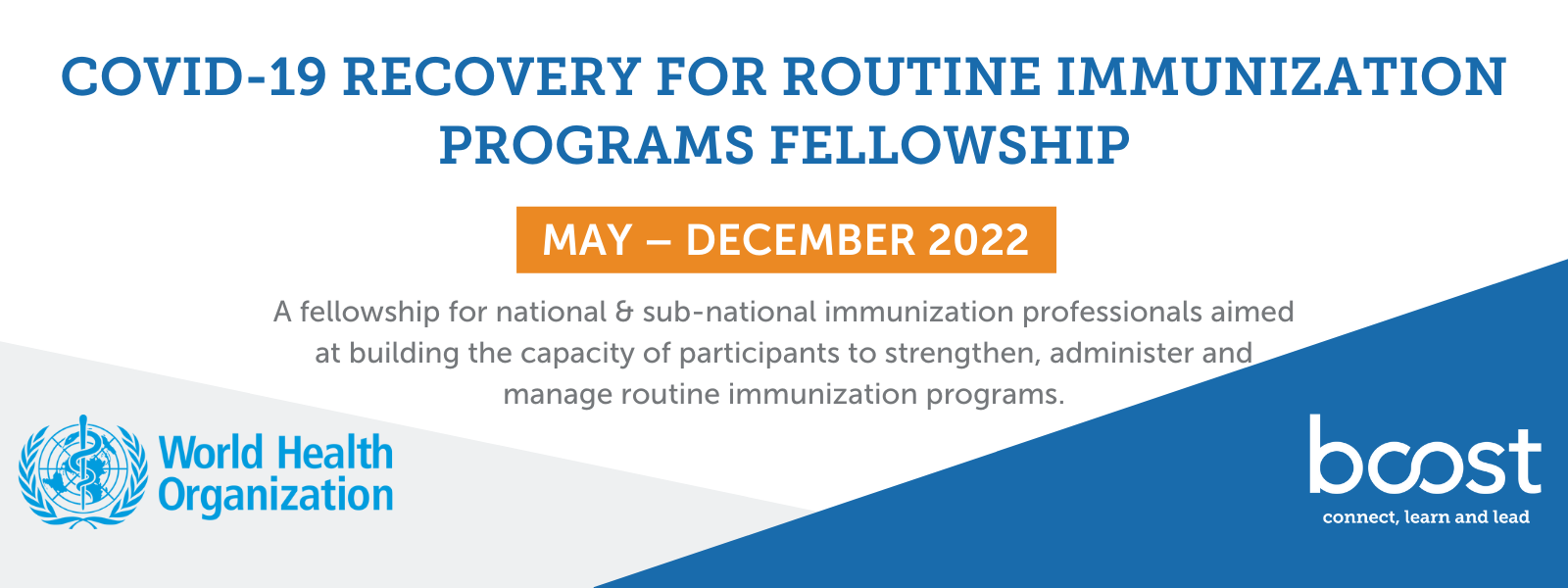 COVID-19 RECOVERY FOR ROUTINE IMMUNIZATION PROGRAMS FELLOWSHIP

MAY – DECEMBER 2022

A fellowship for national & sub-national immunization professionals aimed at building the capacity of participants to strengthen, administer and manage routine immunization programs.

World Health Organization

boost
connect, learn and lead